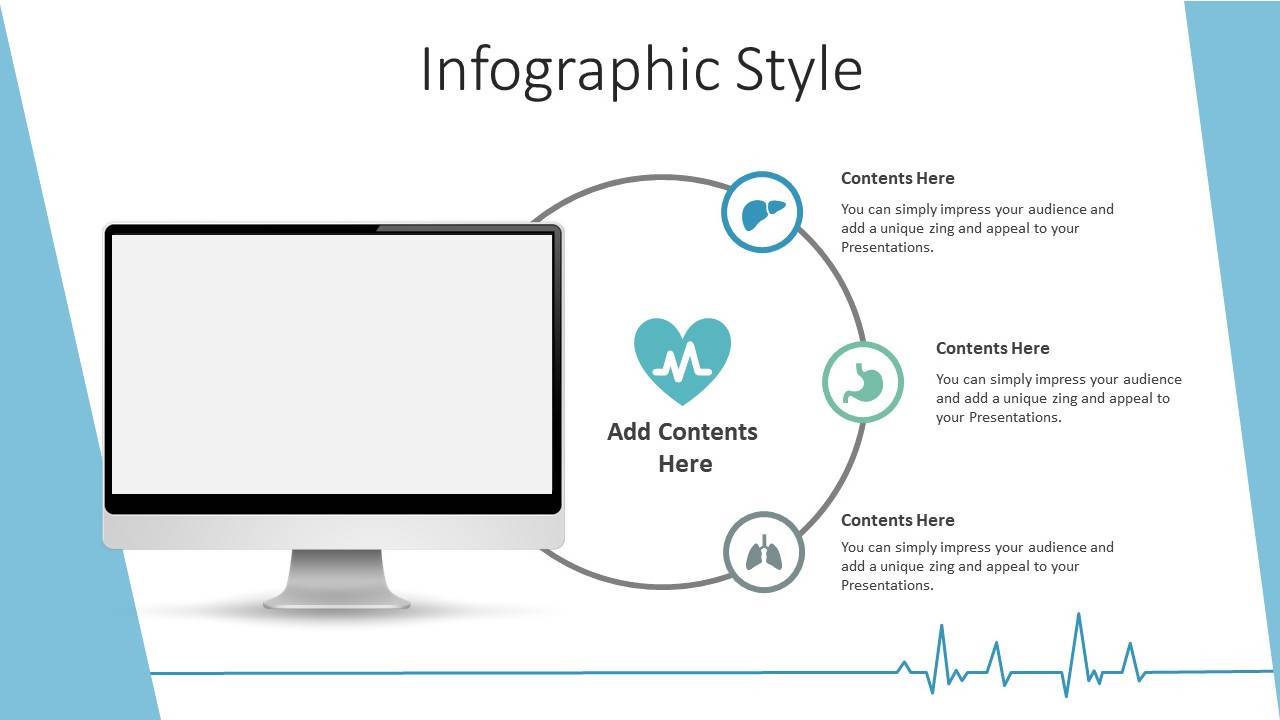 Infographic Style

Add Contents Here

Contents Here

You can simply impress your audience and add a unique zing and appeal to your Presentations.

Contents Here

You can simply impress your audience and add a unique zing and appeal to your Presentations.

Contents Here

You can simply impress your audience and add a unique zing and appeal to your Presentations.